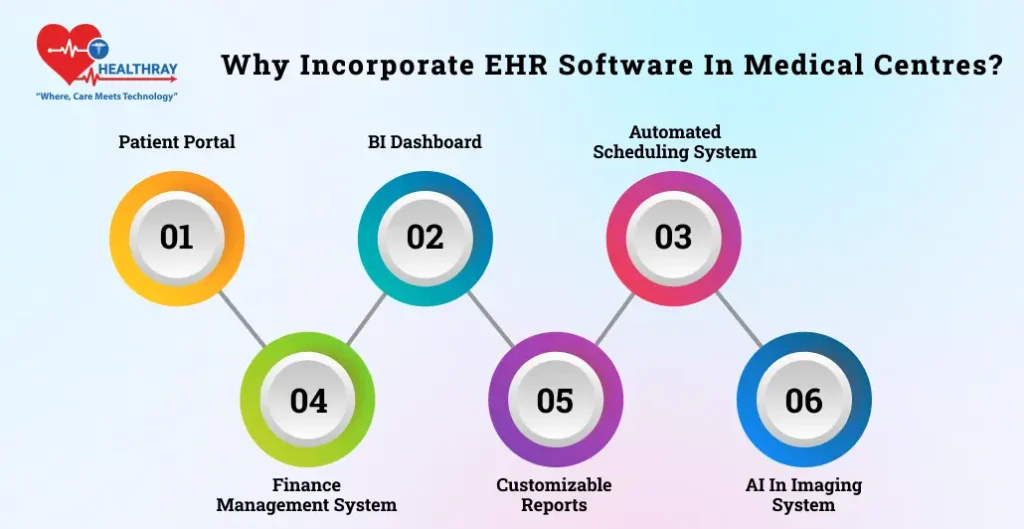 HEALTHRAY
"Where, Care Meets Technology"

Why Incorporate EHR Software In Medical Centres?

Patient Portal

01

BI Dashboard

02

Automated Scheduling System

03

04

Finance Management System

05

Customizable Reports

06

AI In Imaging System